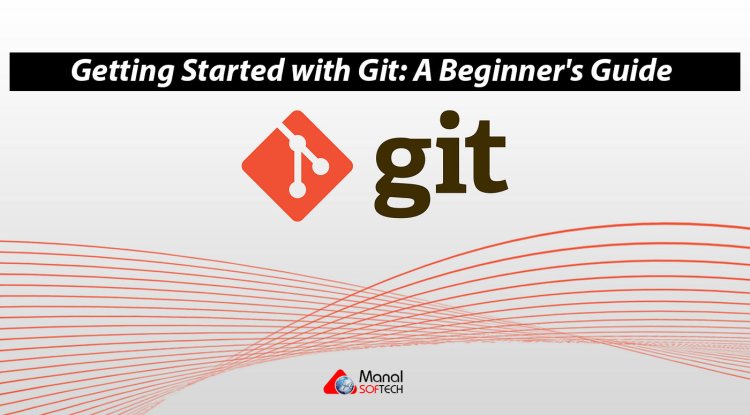 Getting Started with Git: A Beginner's Guide

git

Manal
SOFTECH